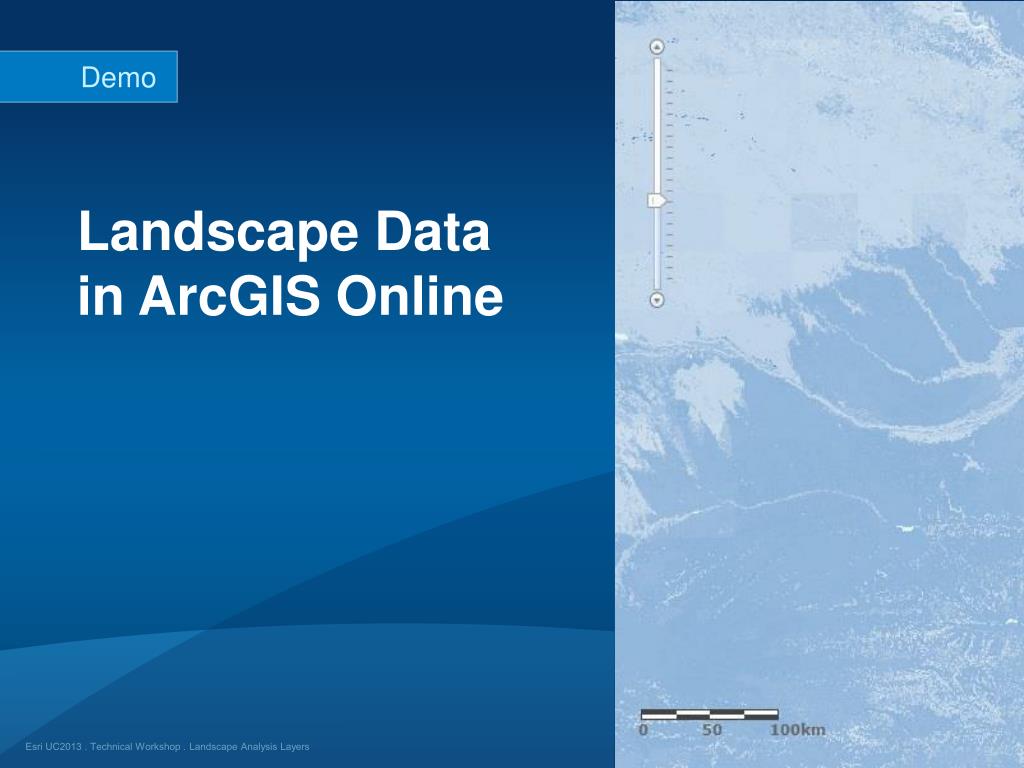 Demo

Landscape Data in ArcGIS Online

0 50 100km

Esri UC2013 . Technical Workshop . Landscape Analysis Layers